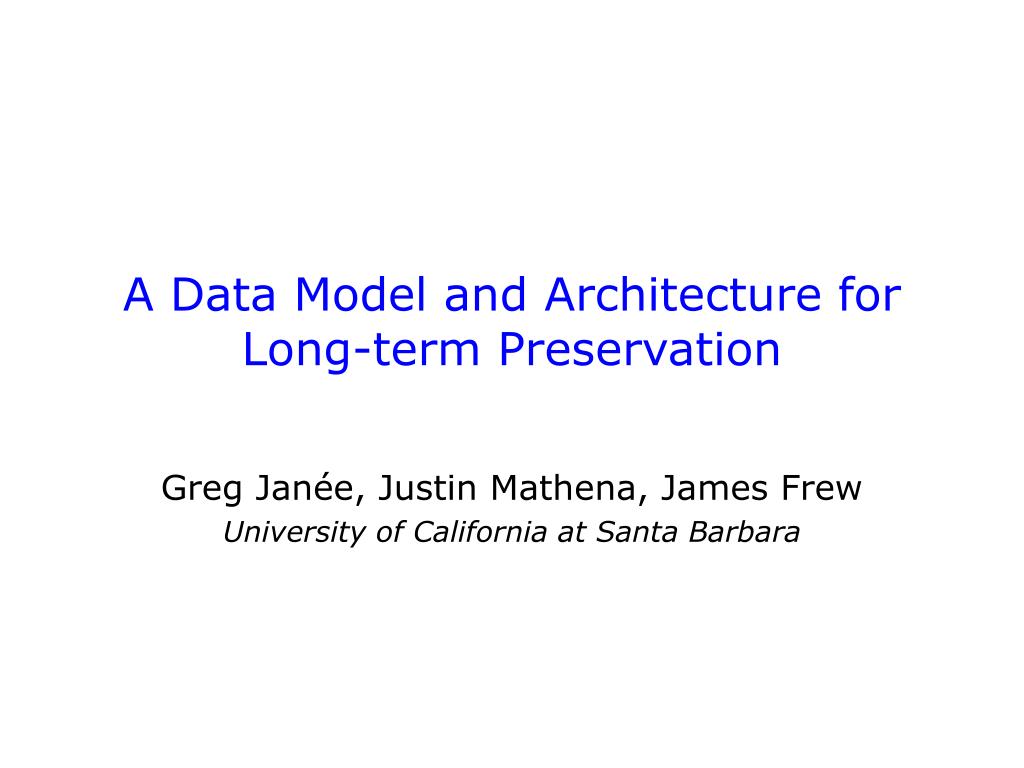 A Data Model and Architecture for Long-term Preservation

Greg Janée, Justin Mathena, James Frew
University of California at Santa Barbara